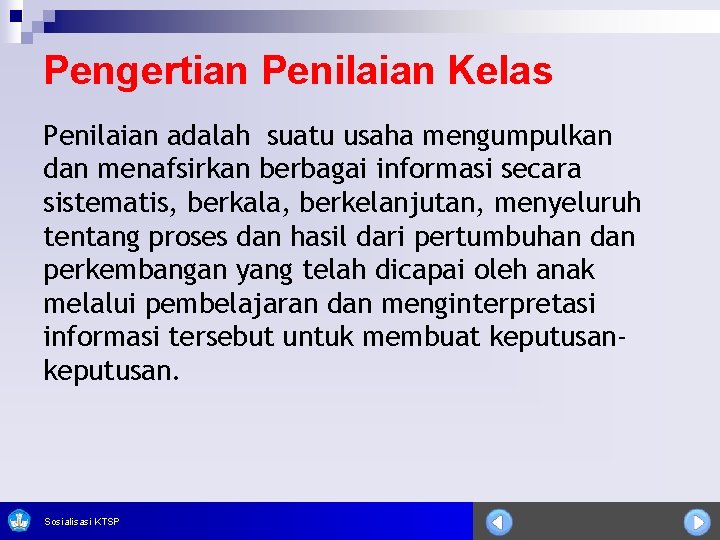 Pengertian Penilaian Kelas

Penilaian adalah suatu usaha mengumpulkan dan menafsirkan berbagai informasi secara sistematis, berkala, berkelanjutan, menyeluruh tentang proses dan hasil dari pertumbuhan dan perkembangan yang telah dicapai oleh anak melalui pembelajaran dan menginterpretasi informasi tersebut untuk membuat keputusan-keputusan.

Sosialisasi KTSP